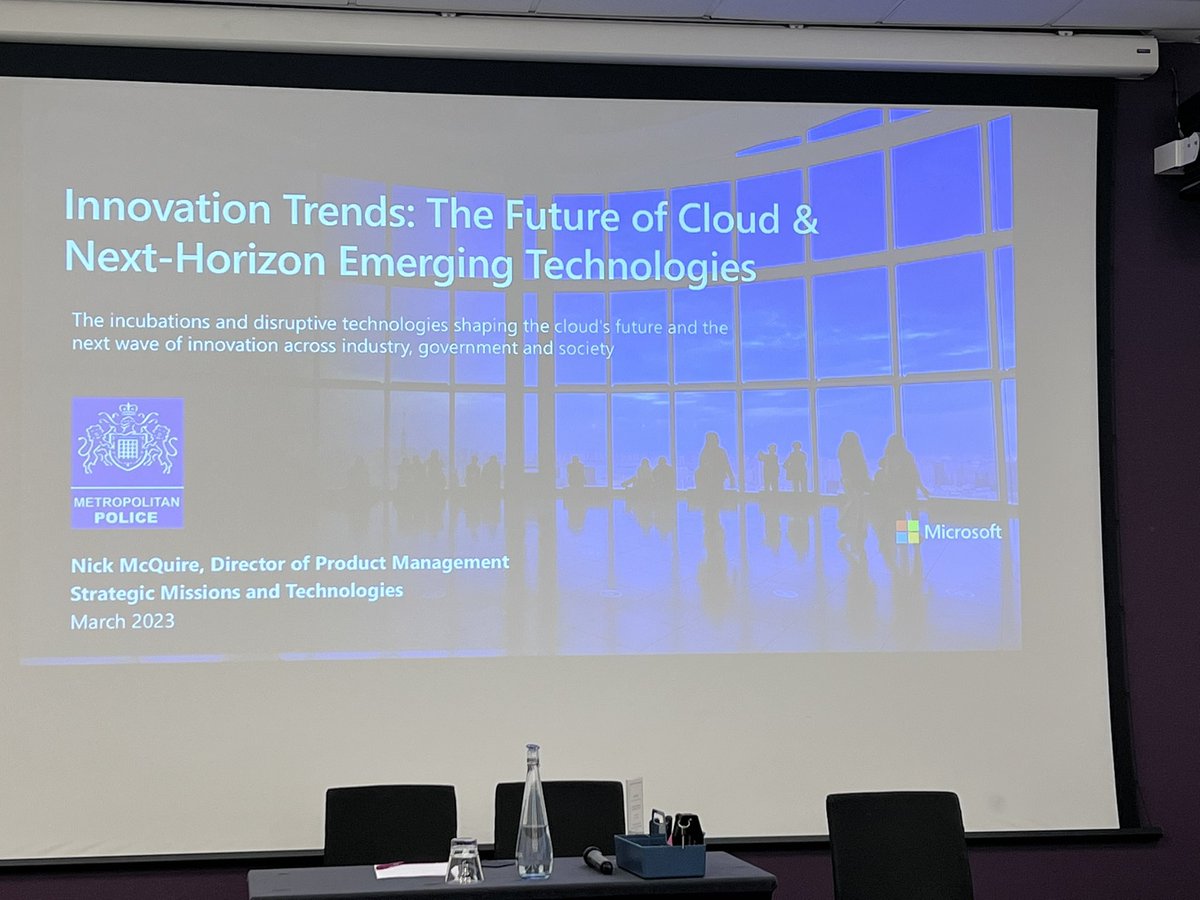 Innovation Trends: The Future of Cloud & Next-Horizon Emerging Technologies

The incubations and disruptive technologies shaping the cloud's future and the next wave of innovation across industry, government and society

METROPOLITAN POLICE

Microsoft

Nick McQuire, Director of Product Management
Strategic Missions and Technologies
March 2023